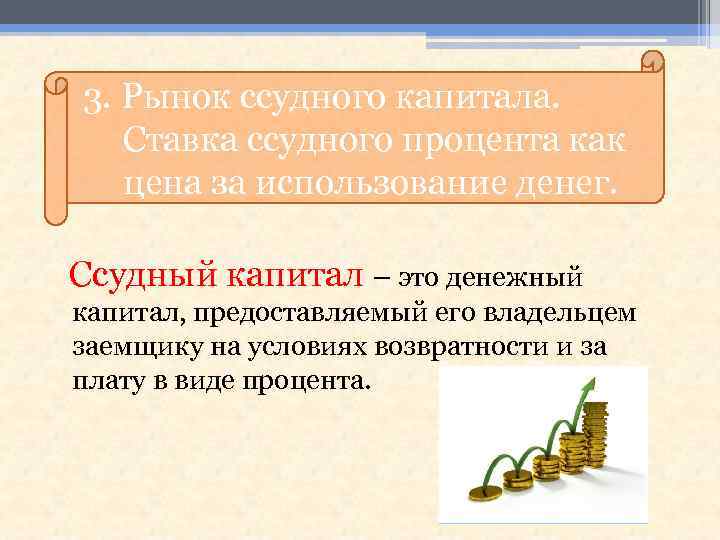 3. Рынок ссудного капитала. Ставка ссудного процента как цена за использование денег.

Ссудный капитал – это денежный капитал, предоставляемый его владельцем заемщику на условиях возвратности и за плату в виде процента.